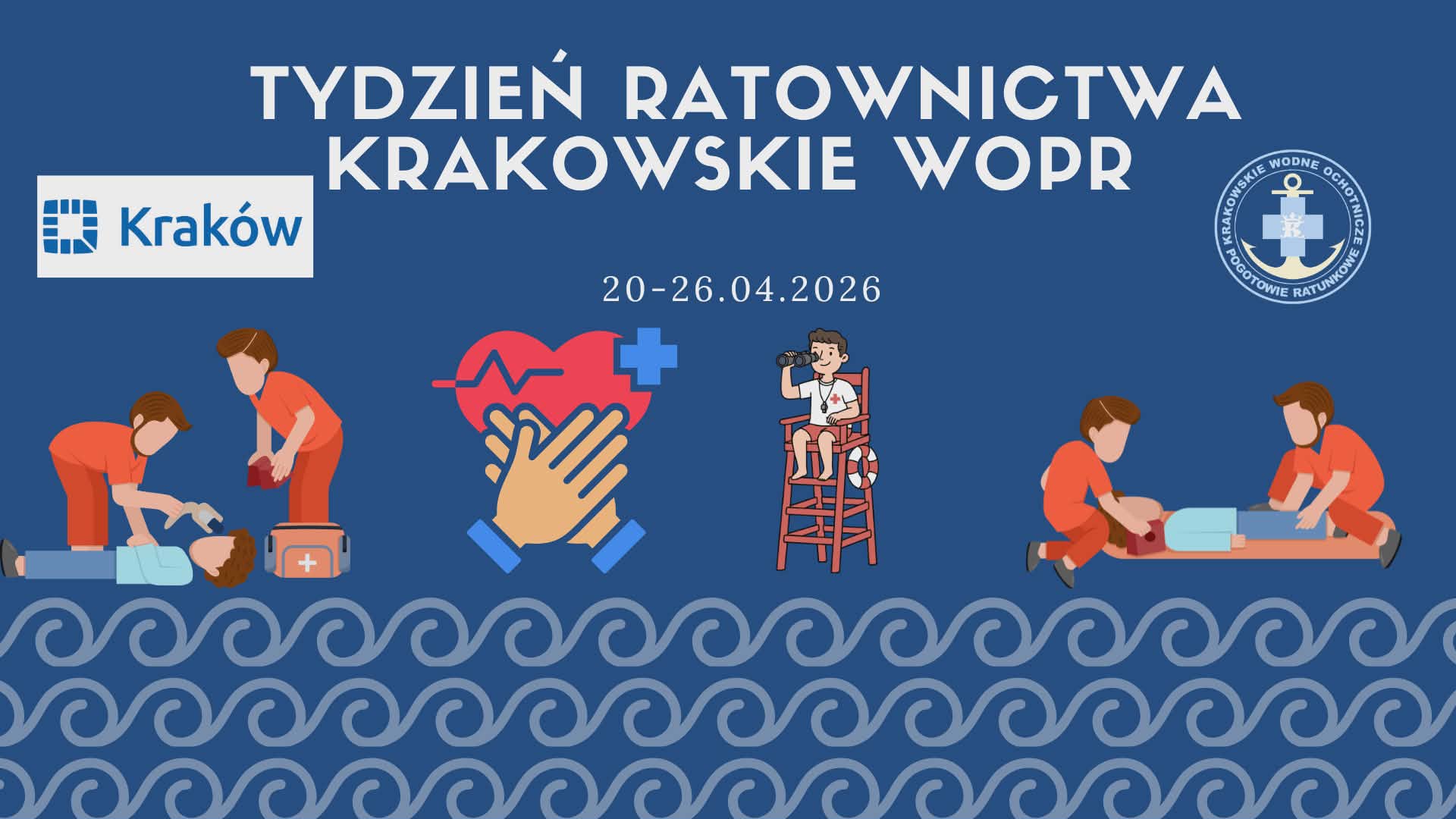 TYDZIEŃ RATOWNICTWA
KRAKOWSKIE WOPR

Kraków

KRAKOWSKIE WODNE OCHOTNICZE POGOTOWIE RATUNKOWE

20-26.04.2026